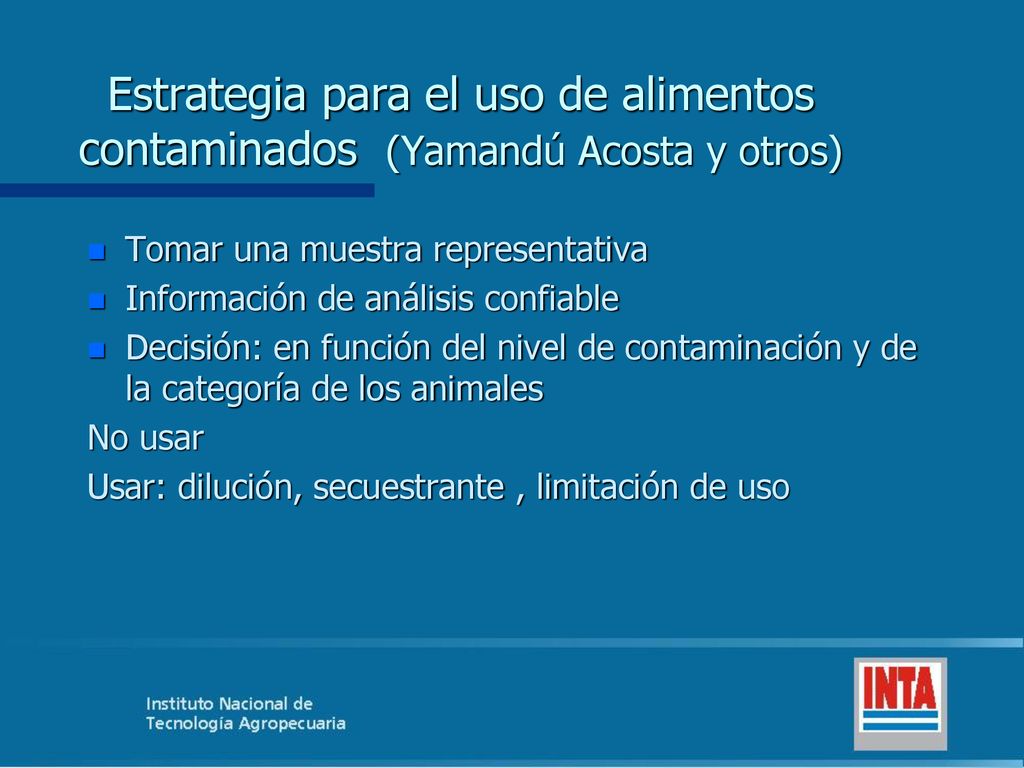 Estrategia para el uso de alimentos contaminados (Yamandú Acosta y otros)

- Tomar una muestra representativa
- Información de análisis confiable
- Decisión: en función del nivel de contaminación y de la categoría de los animales

No usar

Usar: dilución, secuestrante , limitación de uso

Instituto Nacional de Tecnología Agropecuaria

INTA